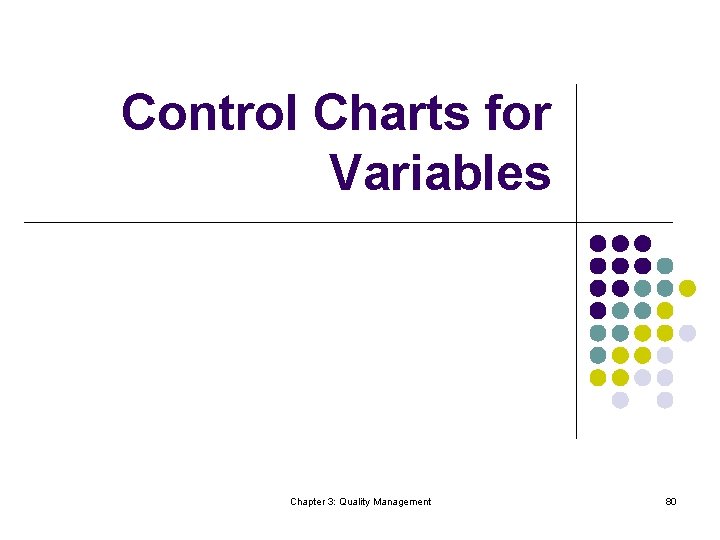 Control Charts for Variables

Chapter 3: Quality Management

80